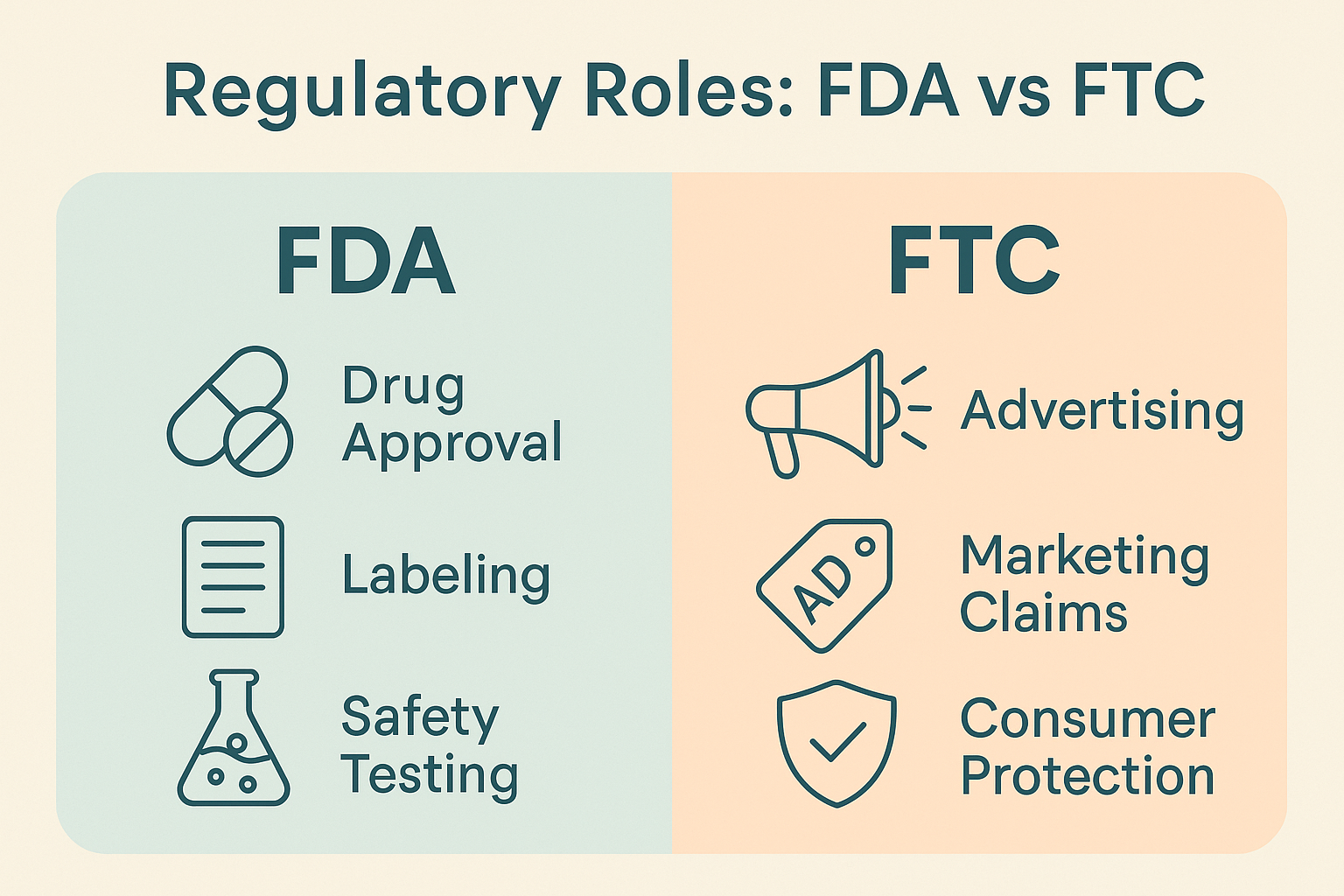 Regulatory Roles: FDA vs FTC

FDA

Drug Approval

Labeling

Safety Testing

FTC

Advertising

AD

Marketing Claims

Consumer Protection